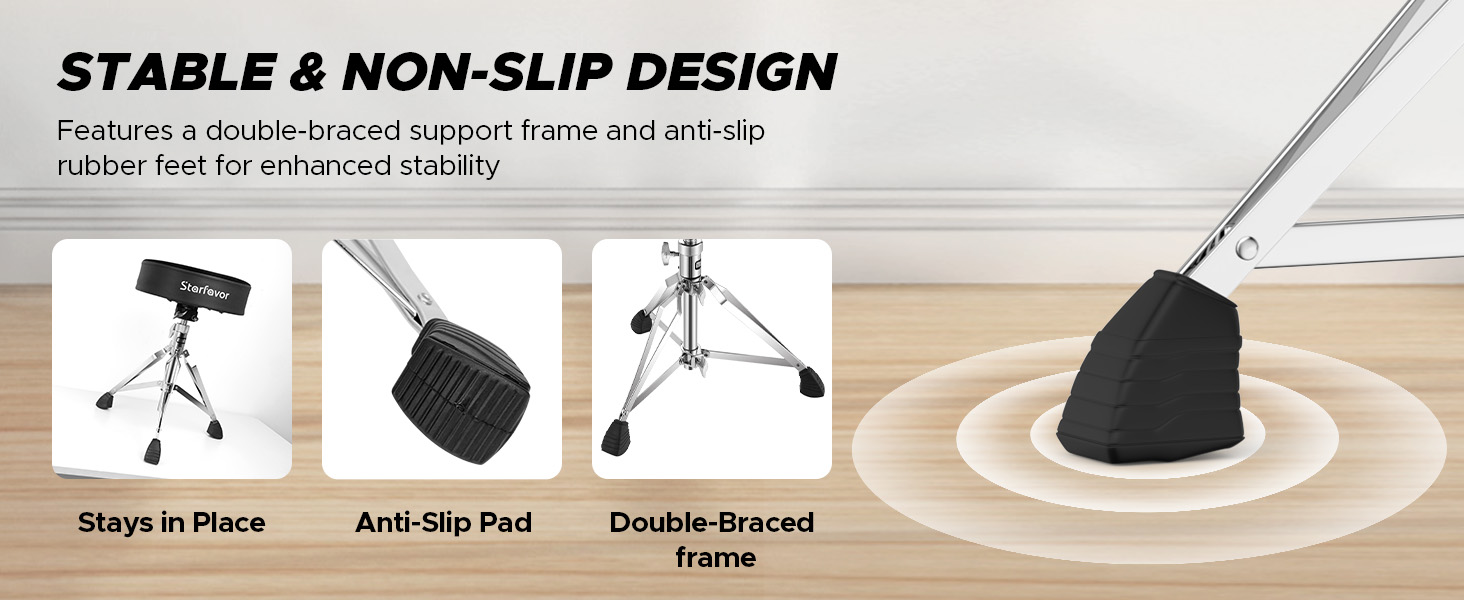 STABLE & NON-SLIP DESIGN

Features a double-braced support frame and anti-slip rubber feet for enhanced stability

Starfavor

Stays in Place

Anti-Slip Pad

Double-Braced frame